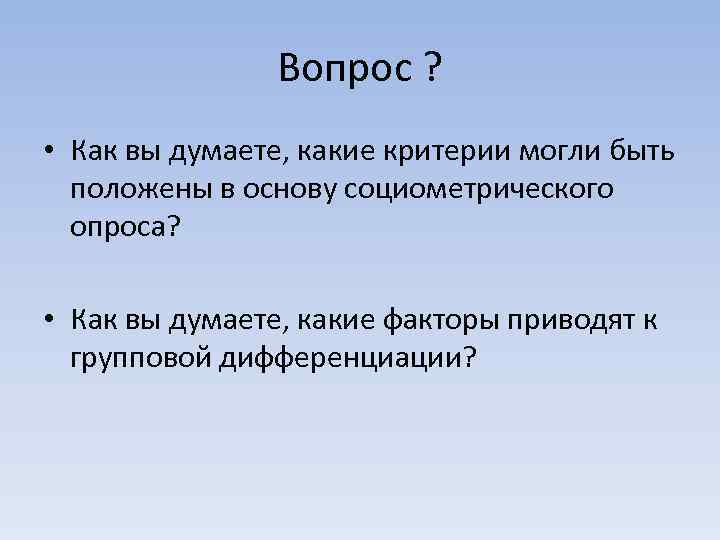 Вопрос ?

• Как вы думаете, какие критерии могли быть положены в основу социометрического опроса?

• Как вы думаете, какие факторы приводят к групповой дифференциации?